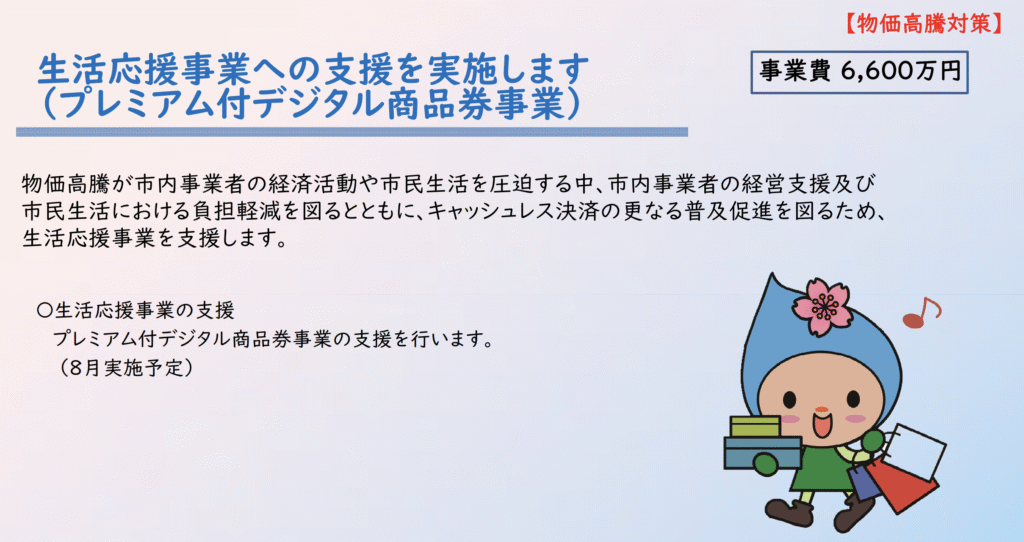 【物価高騰対策】

生活応援事業への支援を実施します
（プレミアム付デジタル商品券事業）

事業費 6,600万円

物価高騰が市内事業者の経済活動や市民生活を圧迫する中、市内事業者の経営支援及び市民生活における負担軽減を図るとともに、キャッシュレス決済の更なる普及促進を図るため、生活応援事業を支援します。

○生活応援事業の支援
プレミアム付デジタル商品券事業の支援を行います。
（8月実施予定）